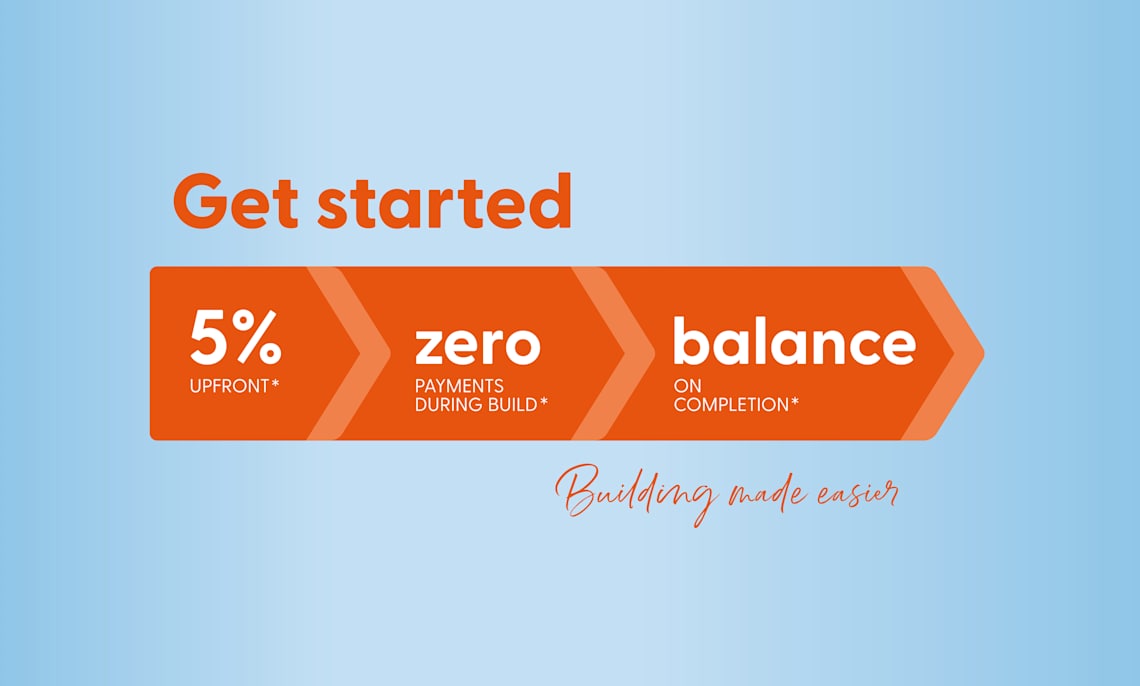 Get started

5%
UPFRONT*

zero
PAYMENTS DURING BUILD*

balance
ON COMPLETION*

Building made easier